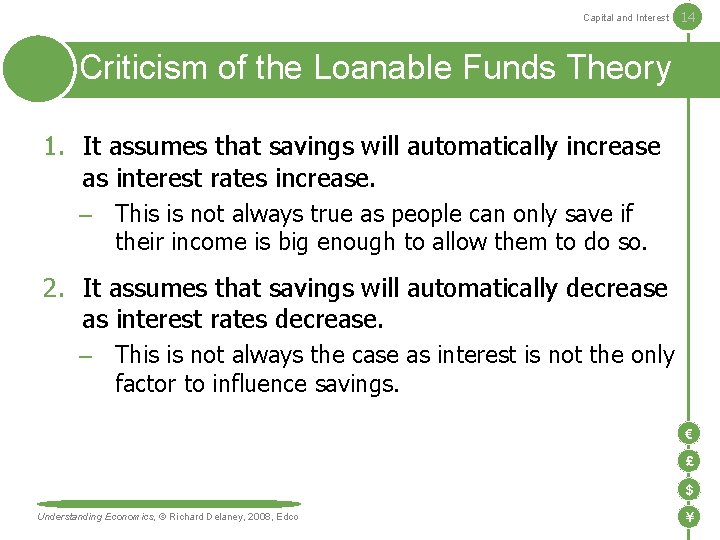 Capital and Interest 14

Criticism of the Loanable Funds Theory

1. It assumes that savings will automatically increase as interest rates increase.
– This is not always true as people can only save if their income is big enough to allow them to do so.

2. It assumes that savings will automatically decrease as interest rates decrease.
– This is not always the case as interest is not the only factor to influence savings.

€
£
$
¥

Understanding Economics, © Richard Delaney, 2008, Edco